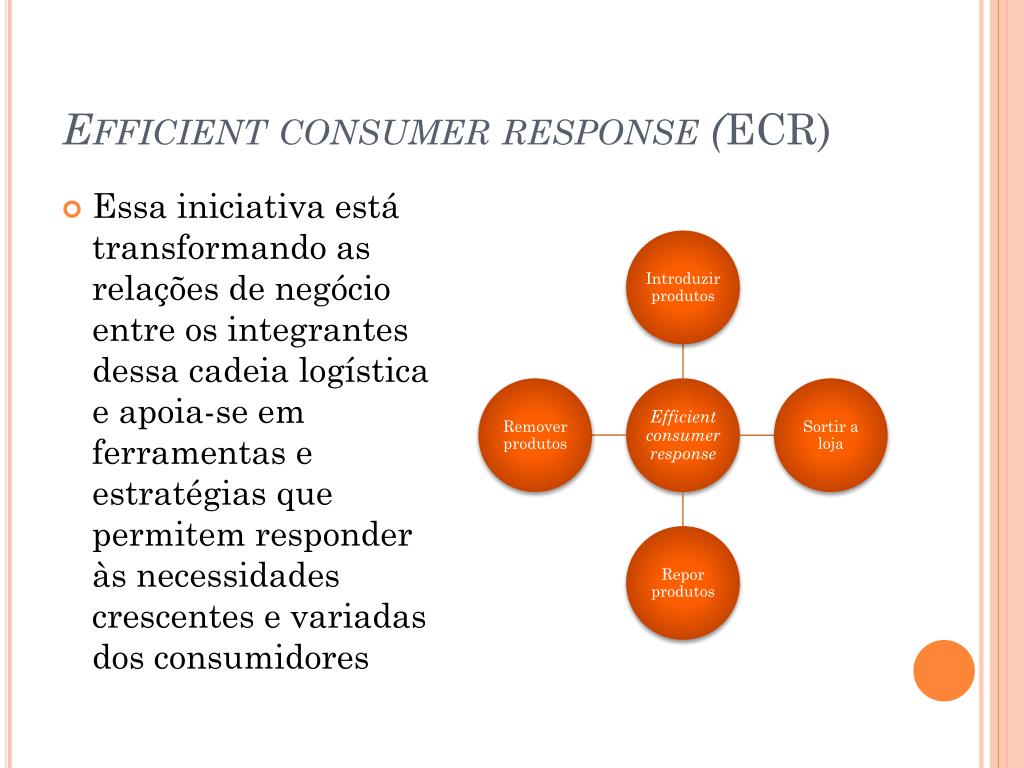 EFFICIENT CONSUMER RESPONSE (ECR)

Essa iniciativa está transformando as relações de negócio entre os integrantes dessa cadeia logística e apoia-se em ferramentas e estratégias que permitem responder às necessidades crescentes e variadas dos consumidores

Introduzir produtos

Remover produtos

Efficient consumer response

Sortir a loja

Repor produtos